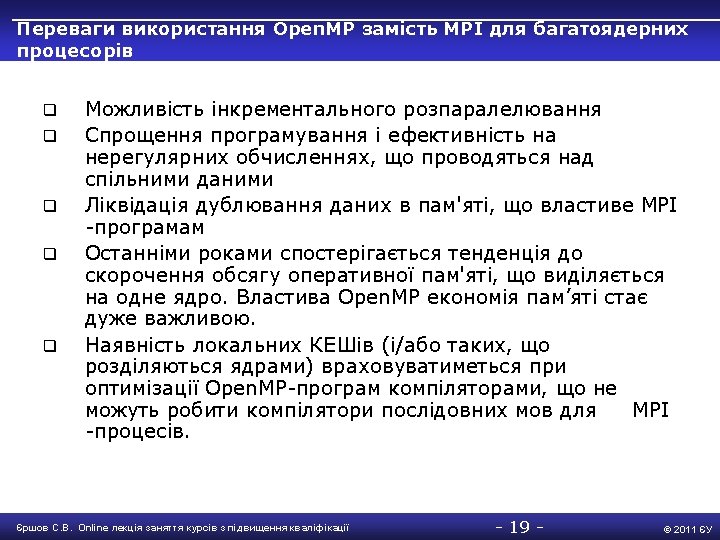 Переваги використання OpenMP замість MPI для багатоядерних процесорів

❑ Можливість інкрементального розпаралелювання

❑ Спрощення програмування і ефективність на нерегулярних обчисленнях, що проводяться над спільними даними

❑ Ліквідація дублювання даних в пам'яті, що властиве MPI -програмам

❑ Останніми роками спостерігається тенденція до скорочення обсягу оперативної пам'яті, що виділяється на одне ядро. Властива OpenMP економія пам’яті стає дуже важливою.

❑ Наявність локальних КЕШів (і/або таких, що розділяються ядрами) враховуватиметься при оптимізації OpenMP-програм компіляторами, що не можуть робити компілятори послідовних мов для MPI -процесів.

Єршов С.В. Online лекція заняття курсів з підвищення кваліфікації - 19 - © 2011 ЄУ